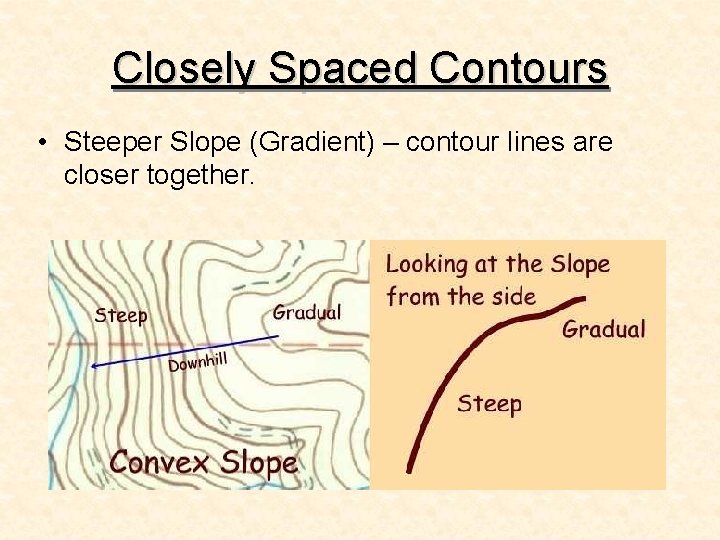 Closely Spaced Contours

• Steeper Slope (Gradient) – contour lines are closer together.

Steep
Gradual
Downhill
Convex Slope

Looking at the Slope from the side
Gradual
Steep